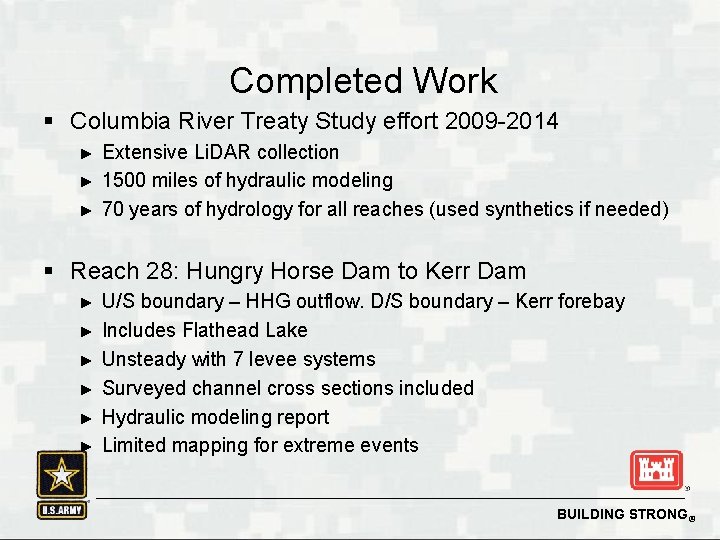 Completed Work

▪ Columbia River Treaty Study effort 2009-2014
► Extensive LiDAR collection
► 1500 miles of hydraulic modeling
► 70 years of hydrology for all reaches (used synthetics if needed)

▪ Reach 28: Hungry Horse Dam to Kerr Dam
► U/S boundary – HHG outflow. D/S boundary – Kerr forebay
► Includes Flathead Lake
► Unsteady with 7 levee systems
► Surveyed channel cross sections included
► Hydraulic modeling report
► Limited mapping for extreme events

U.S.ARMY

BUILDING STRONG®